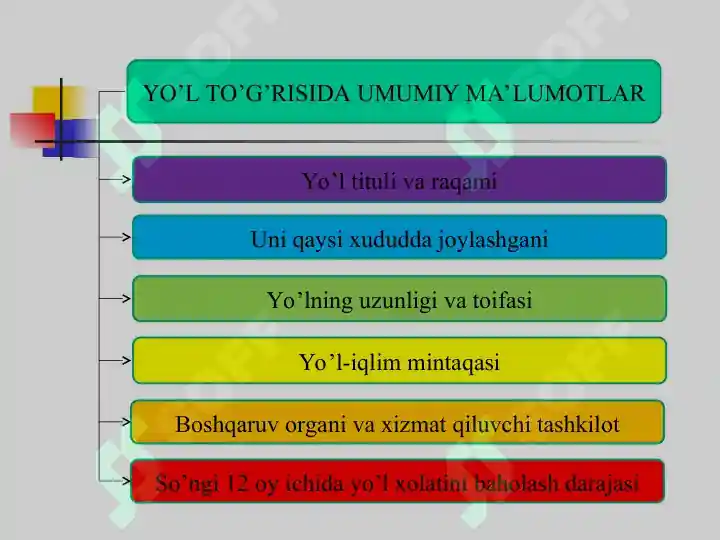 YO’L TO’G’RISIDA UMUMIY MA’LUMOTLAR

Yo’l tituli va raqami

Uni qaysi xududda joylashgani

Yo’lning uzunligi va toifasi

Yo’l-iqlim mintaqasi

Boshqaruv organi va xizmat qiluvchi tashkilot

So’ngi 12 oy ichida yo’l xolatini baholash darajasi